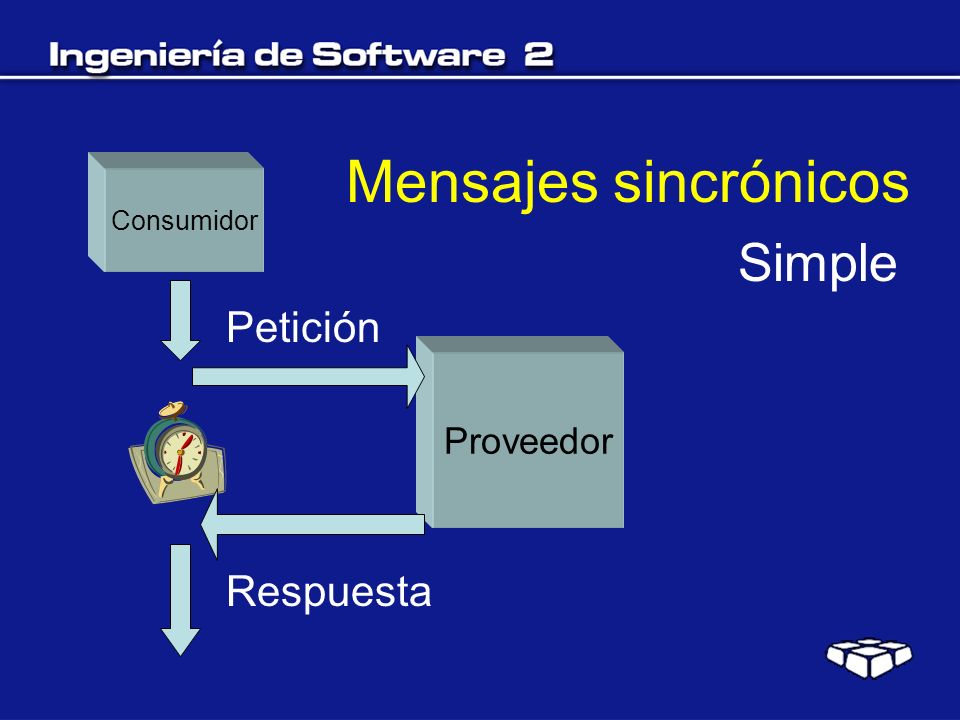 Ingeniería de Software 2

Mensajes sincrónicos

Simple

Consumidor

Petición

Proveedor

Respuesta